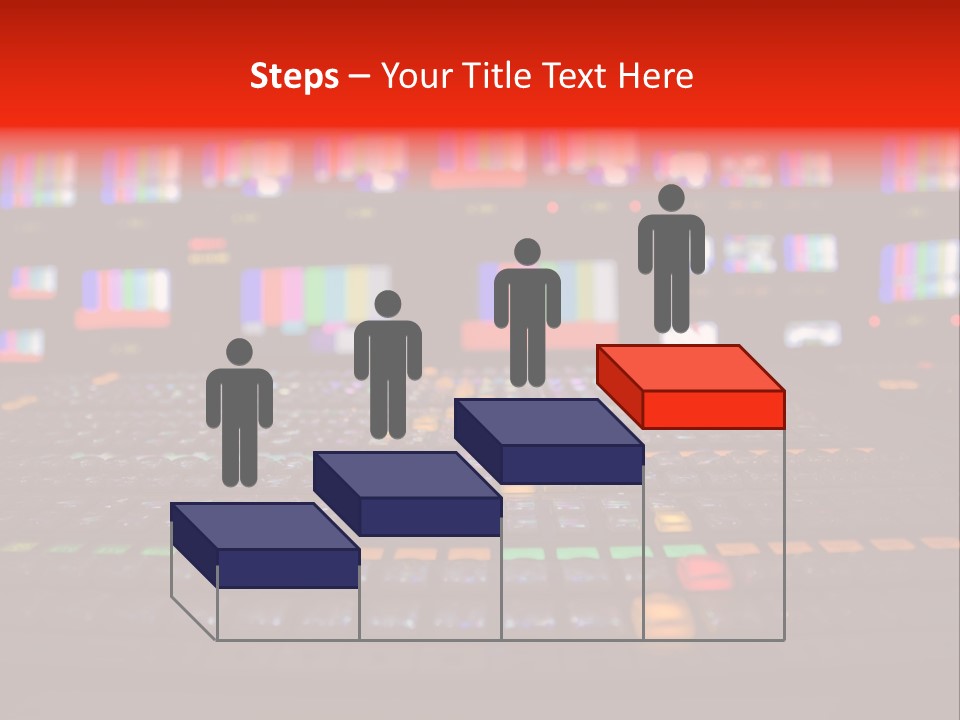 Steps – Your Title Text Here